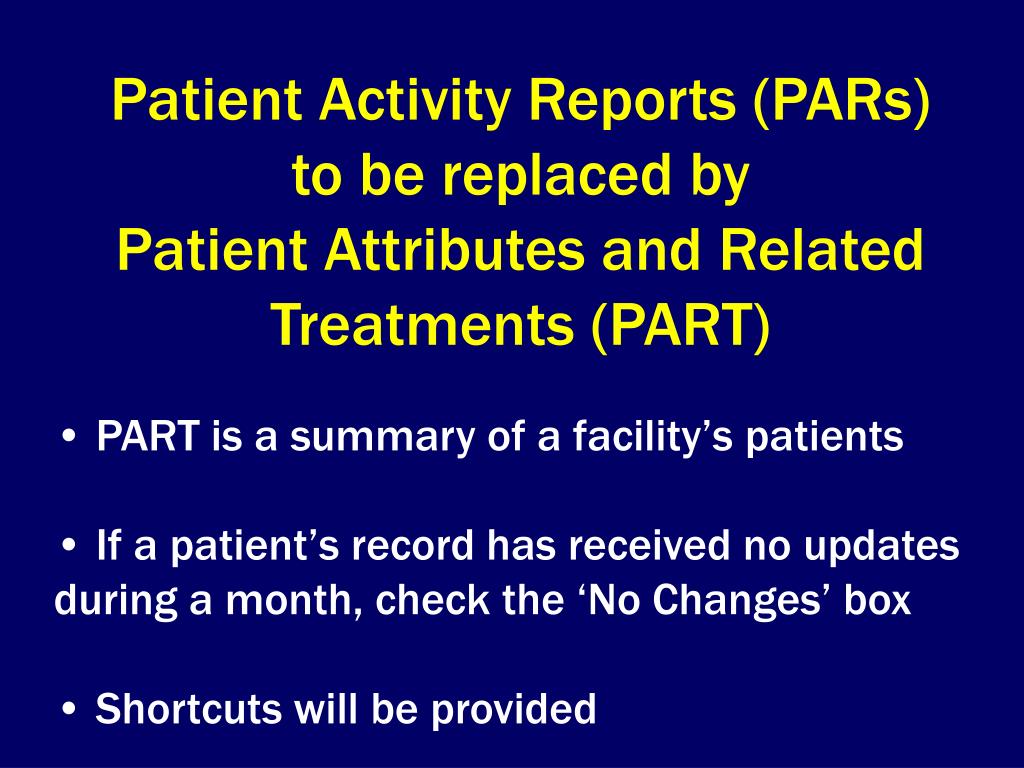 Patient Activity Reports (PARs) to be replaced by Patient Attributes and Related Treatments (PART)

• PART is a summary of a facility’s patients

• If a patient’s record has received no updates during a month, check the ‘No Changes’ box

• Shortcuts will be provided